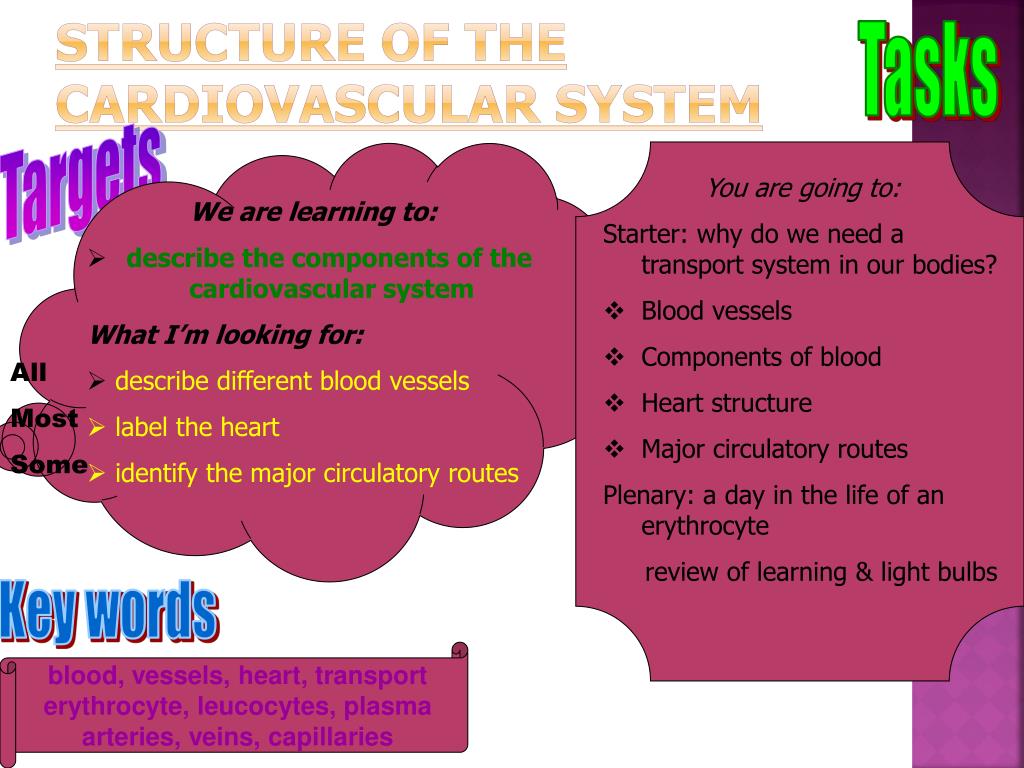 STRUCTURE OF THE CARDIOVASCULAR SYSTEM

Tasks

Targets

We are learning to:

➢ describe the components of the cardiovascular system

What I'm looking for:

All ➢ describe different blood vessels

Most ➢ label the heart

Some ➢ identify the major circulatory routes

You are going to:

Starter: why do we need a transport system in our bodies?

❖ Blood vessels

❖ Components of blood

❖ Heart structure

❖ Major circulatory routes

Plenary: a day in the life of an erythrocyte

review of learning & light bulbs

Key words

blood, vessels, heart, transport erythrocyte, leucocytes, plasma arteries, veins, capillaries